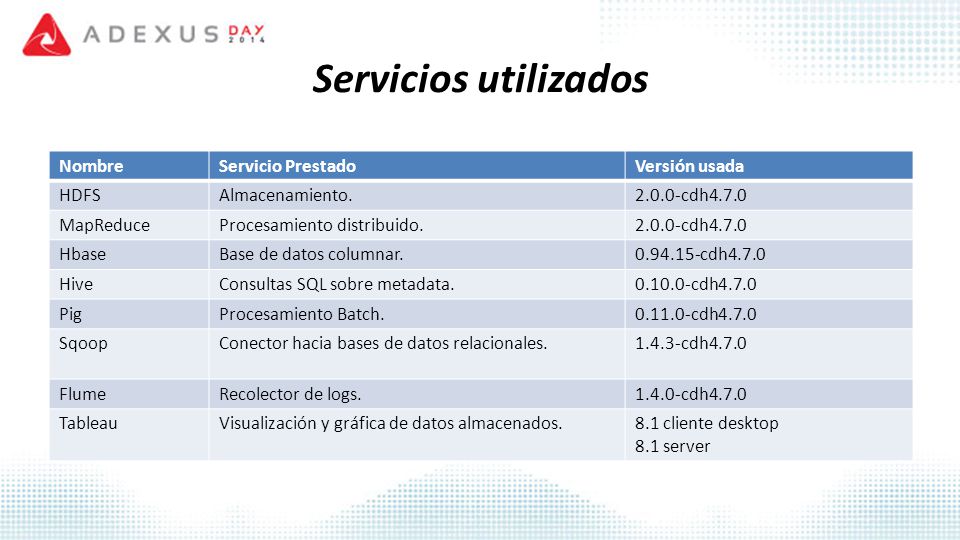 ADEXUS DAY 2014

Servicios utilizados

| Nombre | Servicio Prestado | Versión usada |
|---|---|---|
| HDFS | Almacenamiento. | 2.0.0-cdh4.7.0 |
| MapReduce | Procesamiento distribuido. | 2.0.0-cdh4.7.0 |
| Hbase | Base de datos columnar. | 0.94.15-cdh4.7.0 |
| Hive | Consultas SQL sobre metadata. | 0.10.0-cdh4.7.0 |
| Pig | Procesamiento Batch. | 0.11.0-cdh4.7.0 |
| Sqoop | Conector hacia bases de datos relacionales. | 1.4.3-cdh4.7.0 |
| Flume | Recolector de logs. | 1.4.0-cdh4.7.0 |
| Tableau | Visualización y gráfica de datos almacenados. | 8.1 cliente desktop 8.1 server |